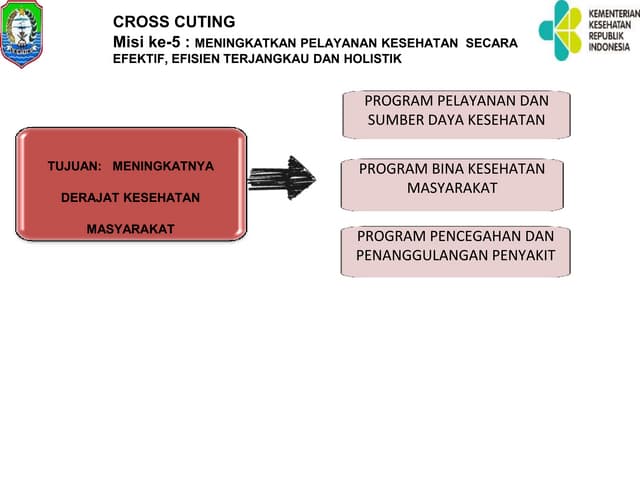 CROSS CUTING
Misi ke-5 : MENINGKATKAN PELAYANAN KESEHATAN SECARA EFEKTIF, EFISIEN TERJANGKAU DAN HOLISTIK

KEMENTERIAN KESEHATAN REPUBLIK INDONESIA

TUJUAN: MENINGKATNYA DERAJAT KESEHATAN MASYARAKAT

PROGRAM PELAYANAN DAN SUMBER DAYA KESEHATAN

PROGRAM BINA KESEHATAN MASYARAKAT

PROGRAM PENCEGAHAN DAN PENANGGULANGAN PENYAKIT